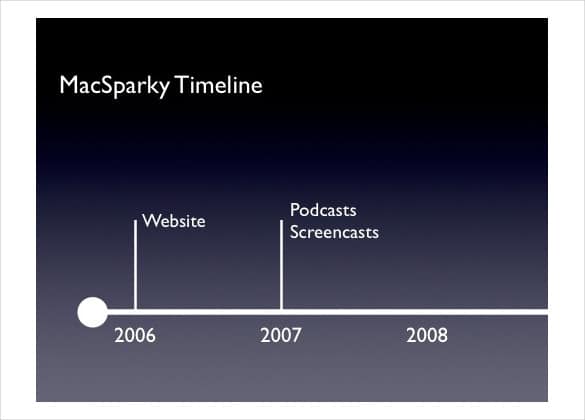 MacSparky Timeline

Website

Podcasts
Screencasts

2006

2007

2008